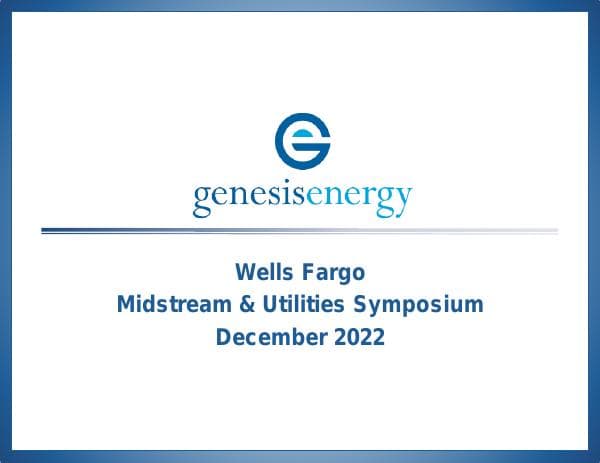 genesisenergy

Wells Fargo
Midstream & Utilities Symposium
December 2022